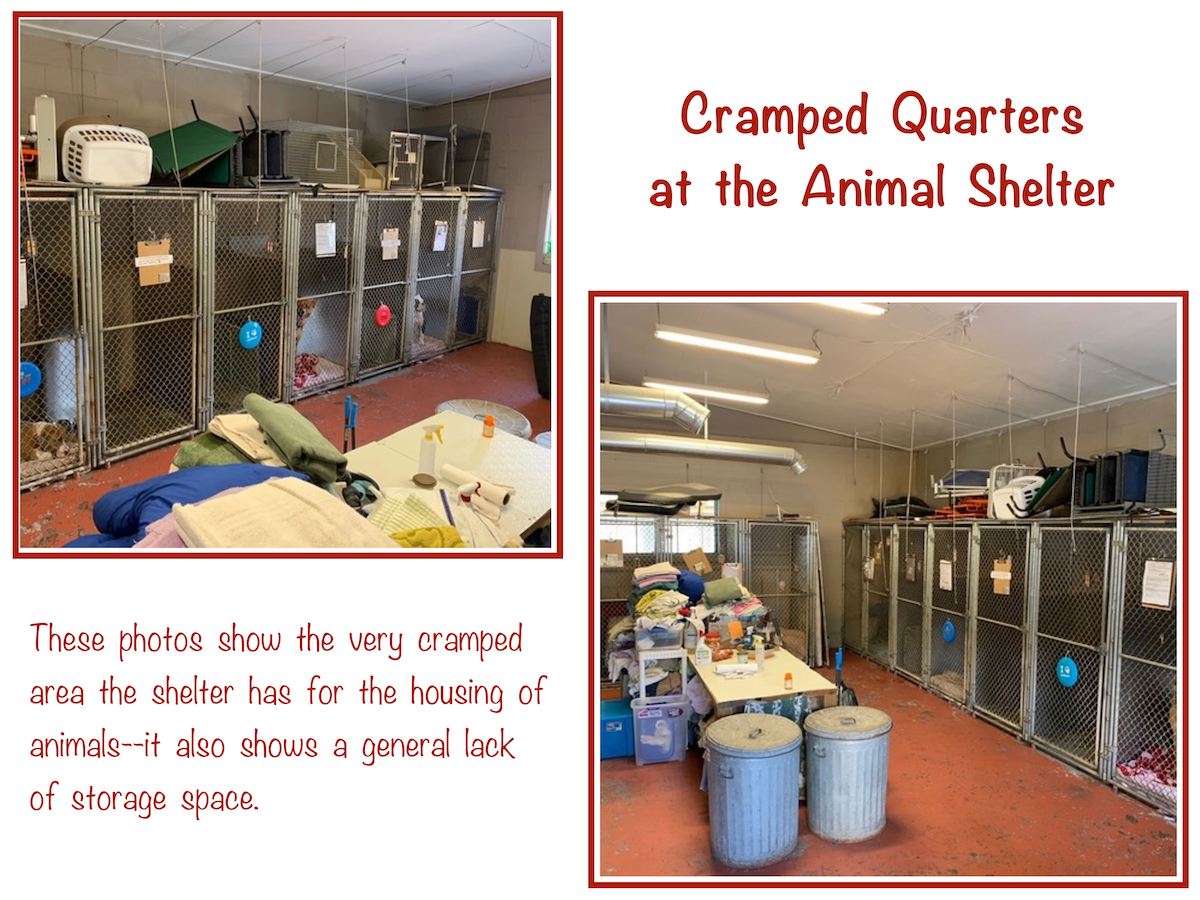 Cramped Quarters at the Animal Shelter

These photos show the very cramped area the shelter has for the housing of animals--it also shows a general lack of storage space.